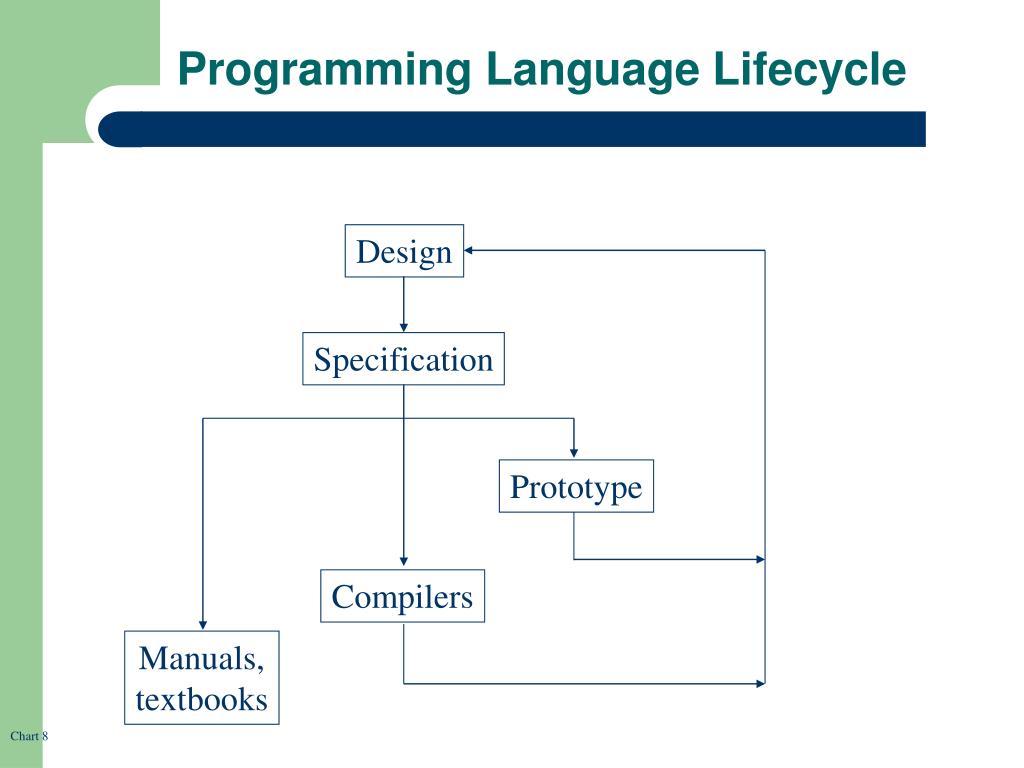 Programming Language Lifecycle

Design

Specification

Prototype

Compilers

Manuals, textbooks

Chart 8